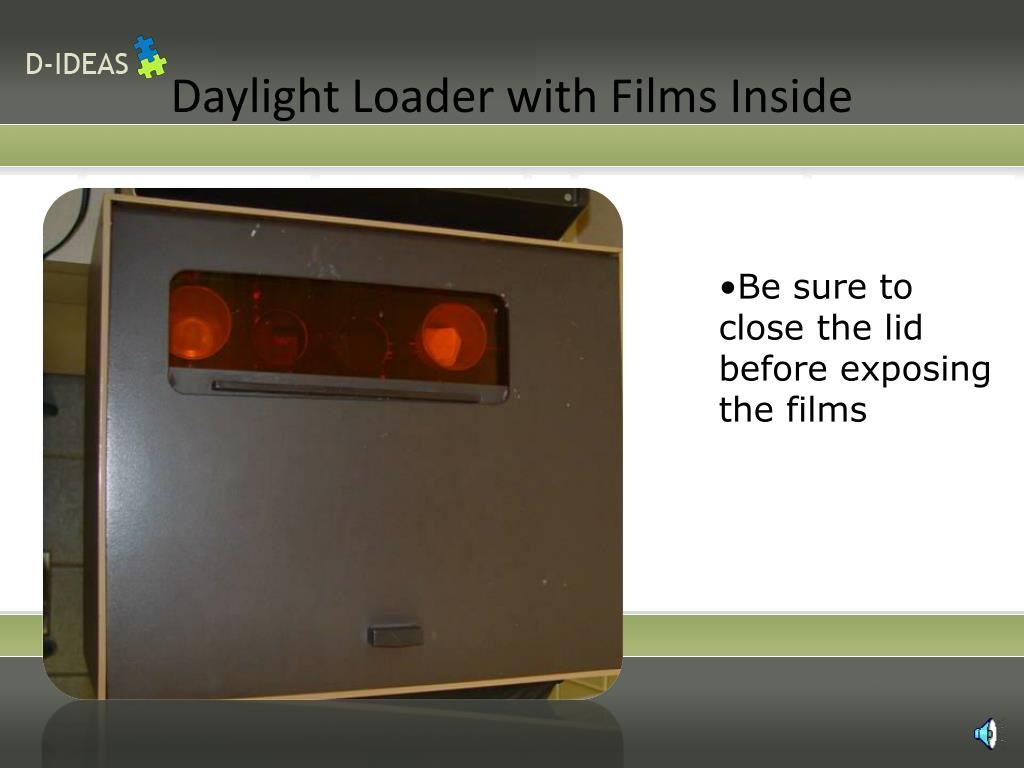 D-IDEAS

Daylight Loader with Films Inside

•Be sure to close the lid before exposing the films